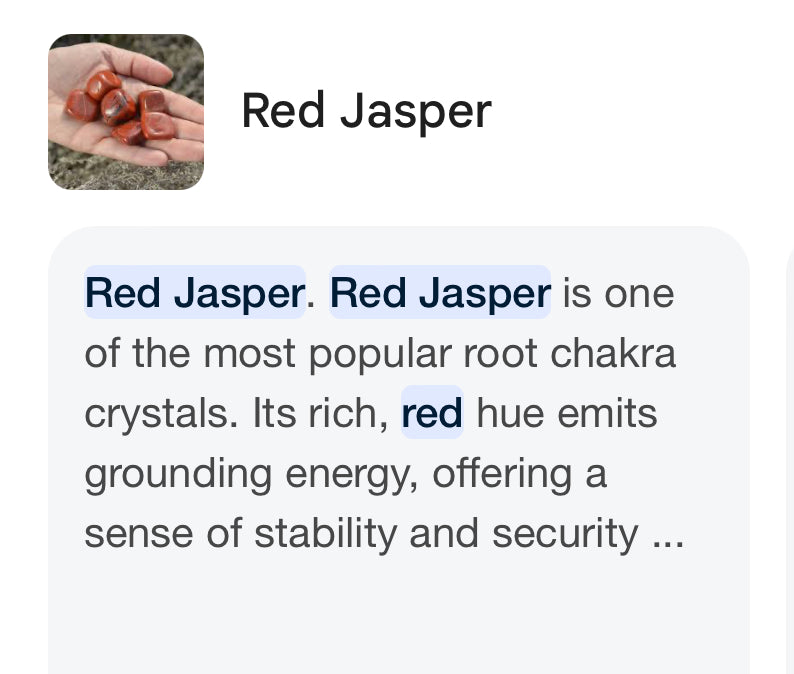 Red Jasper

Red Jasper. Red Jasper is one of the most popular root chakra crystals. Its rich, red hue emits grounding energy, offering a sense of stability and security ...